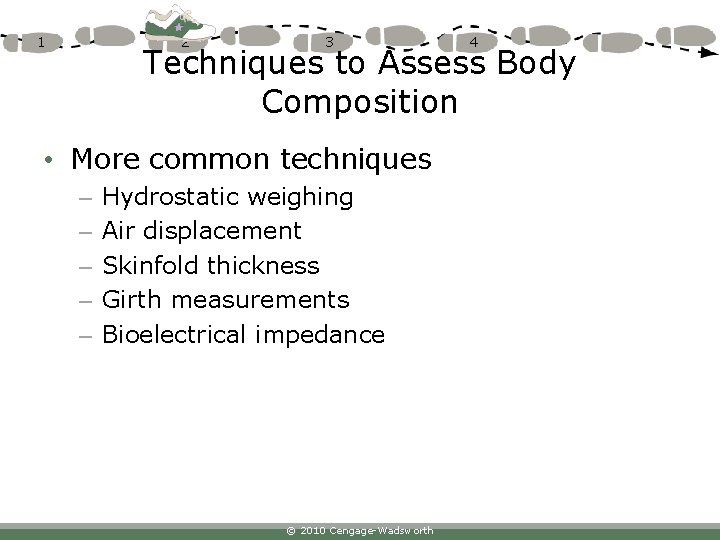 1 2 3 4

Techniques to Assess Body Composition

• More common techniques
– Hydrostatic weighing
– Air displacement
– Skinfold thickness
– Girth measurements
– Bioelectrical impedance

© 2010 Cengage-Wadsworth